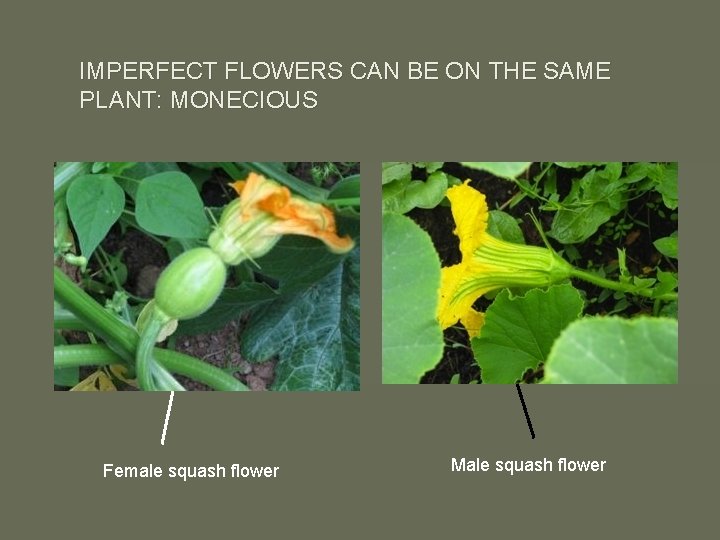 IMPERFECT FLOWERS CAN BE ON THE SAME PLANT: MONECIOUS

Female squash flower

Male squash flower